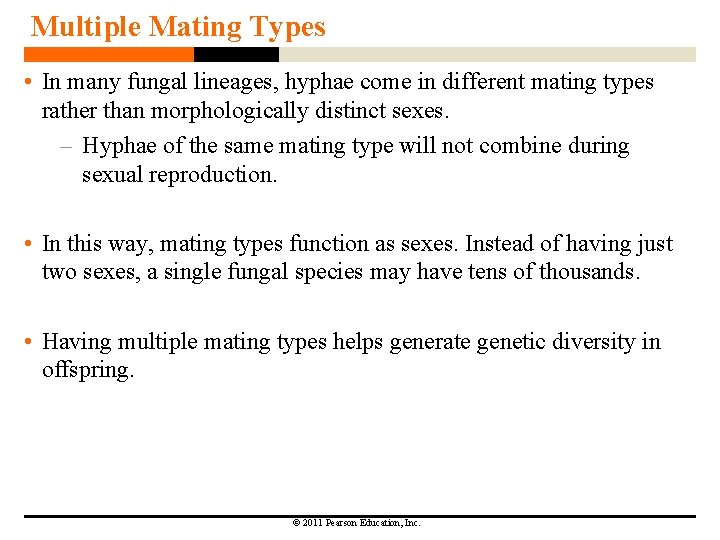 Multiple Mating Types

• In many fungal lineages, hyphae come in different mating types rather than morphologically distinct sexes.
  – Hyphae of the same mating type will not combine during sexual reproduction.

• In this way, mating types function as sexes. Instead of having just two sexes, a single fungal species may have tens of thousands.

• Having multiple mating types helps generate genetic diversity in offspring.

© 2011 Pearson Education, Inc.